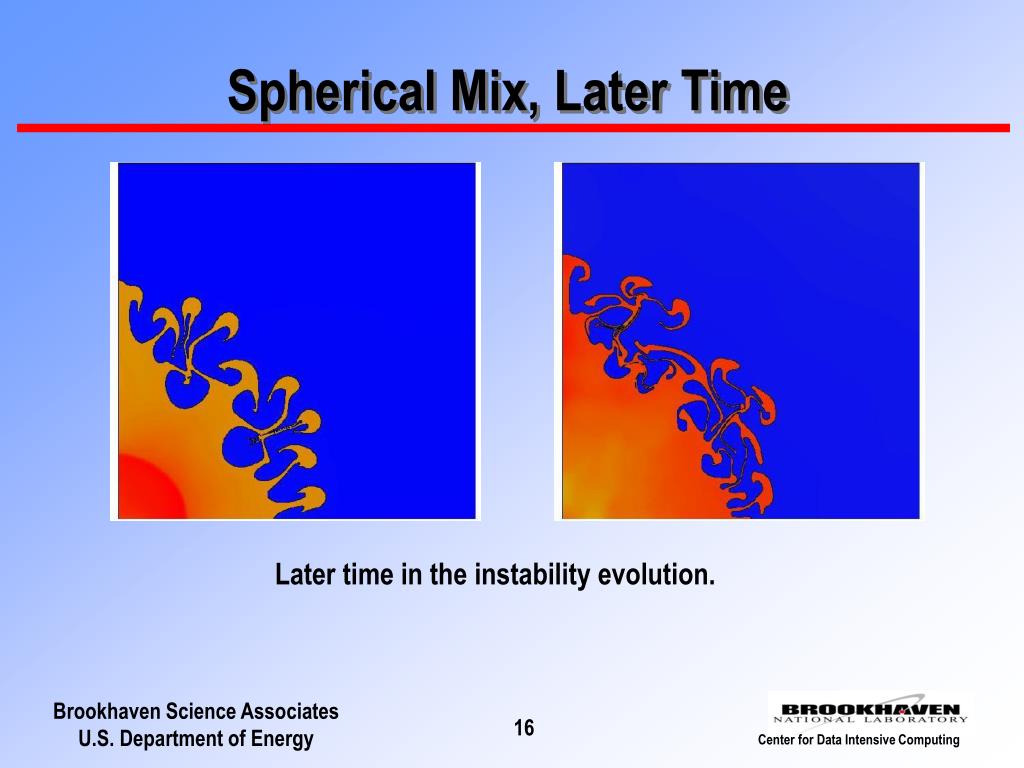 Spherical Mix, Later Time

Later time in the instability evolution.

Brookhaven Science Associates
U.S. Department of Energy

16

BROOKHAVEN
NATIONAL LABORATORY

Center for Data Intensive Computing